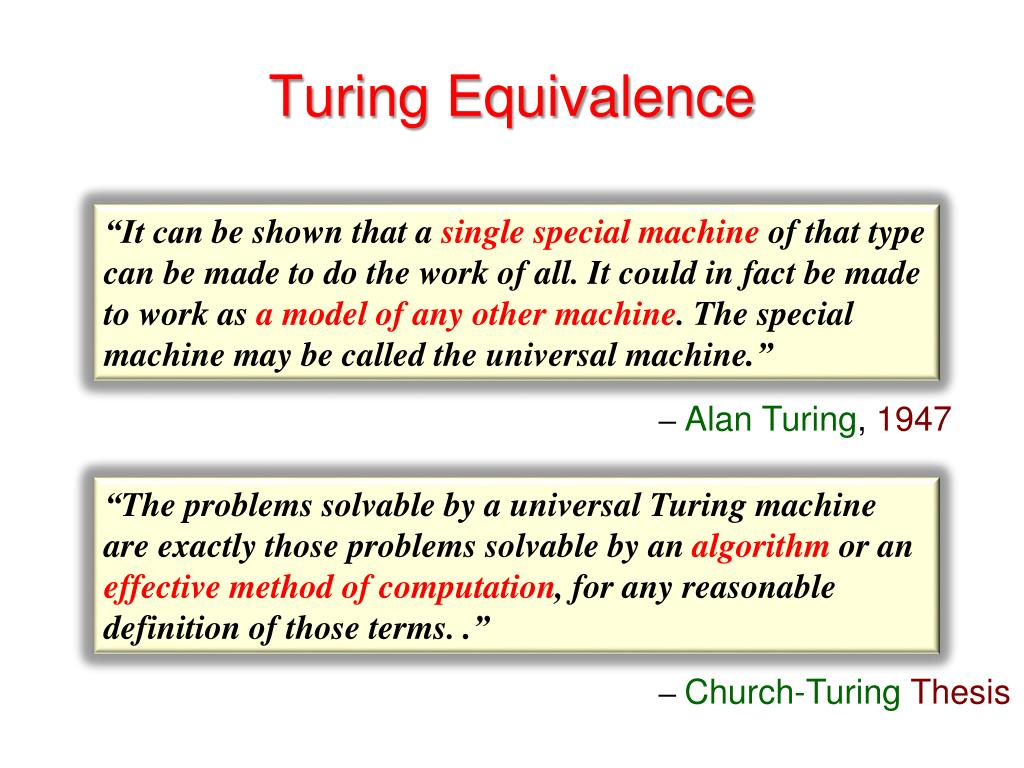 Turing Equivalence

“It can be shown that a single special machine of that type can be made to do the work of all. It could in fact be made to work as a model of any other machine. The special machine may be called the universal machine.”

– Alan Turing, 1947

“The problems solvable by a universal Turing machine are exactly those problems solvable by an algorithm or an effective method of computation, for any reasonable definition of those terms. .”

– Church-Turing Thesis